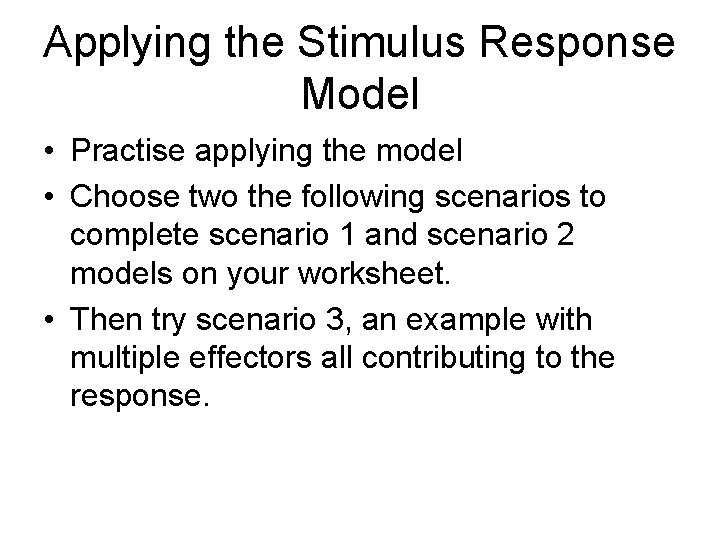 Applying the Stimulus Response Model

• Practise applying the model

• Choose two the following scenarios to complete scenario 1 and scenario 2 models on your worksheet.

• Then try scenario 3, an example with multiple effectors all contributing to the response.